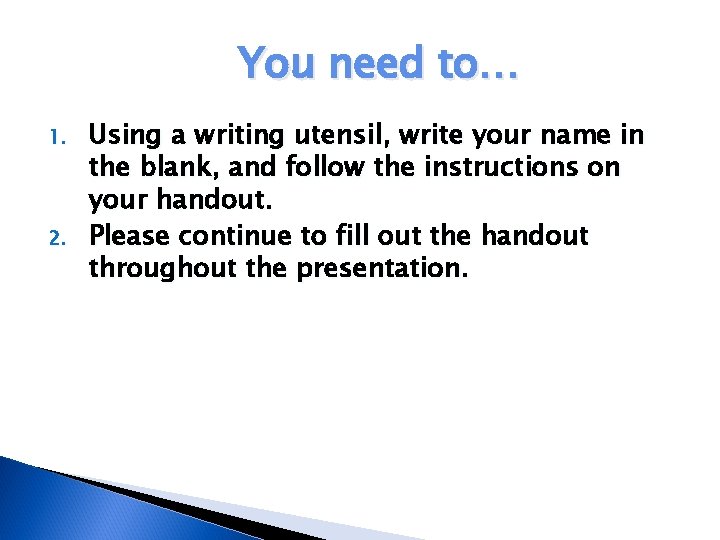 You need to…

1. Using a writing utensil, write your name in the blank, and follow the instructions on your handout.
2. Please continue to fill out the handout throughout the presentation.